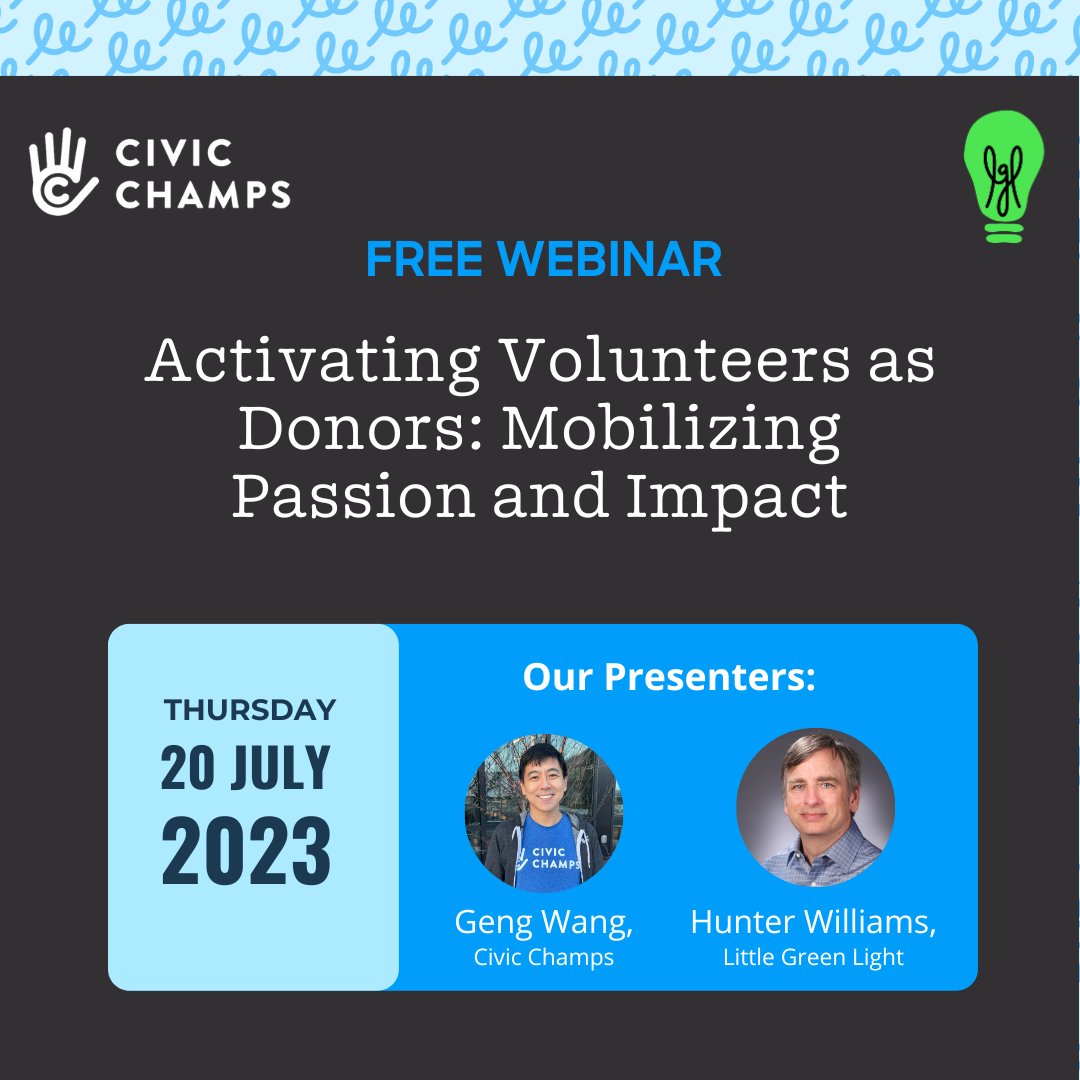 CIVIC CHAMPS

lgl

FREE WEBINAR

Activating Volunteers as Donors: Mobilizing Passion and Impact

THURSDAY
20 JULY
2023

Our Presenters:

CIVIC CHAMPS

Geng Wang,
Civic Champs

Hunter Williams,
Little Green Light